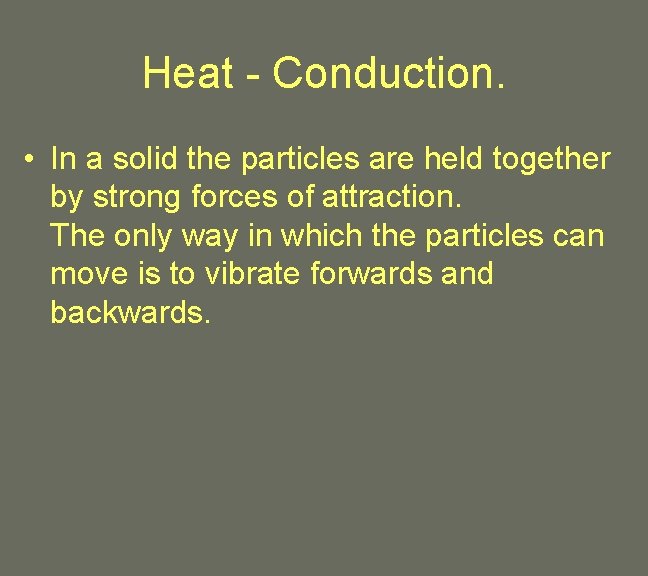 Heat - Conduction.

• In a solid the particles are held together by strong forces of attraction.
The only way in which the particles can move is to vibrate forwards and backwards.